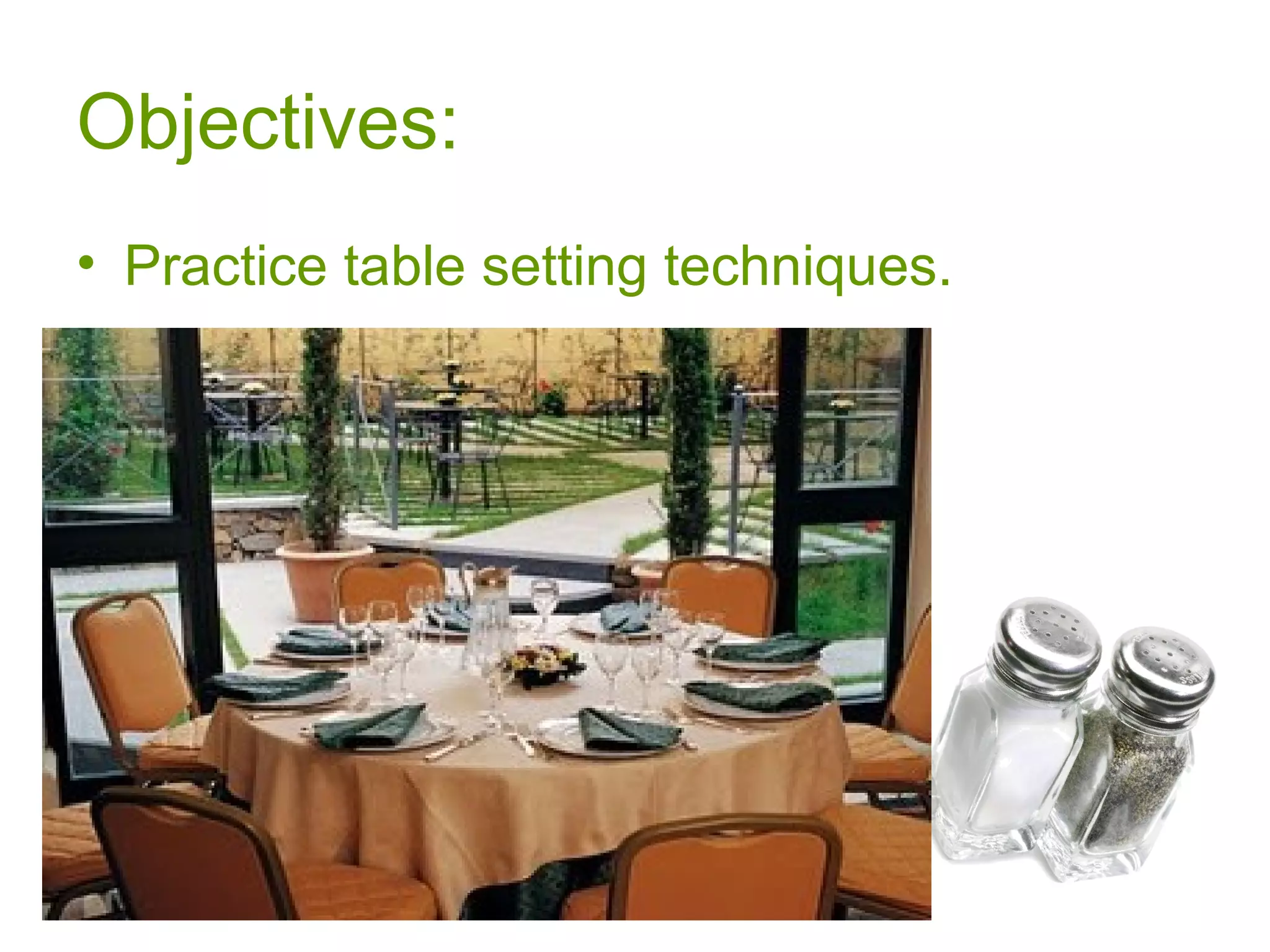 Objectives:

• Practice table setting techniques.